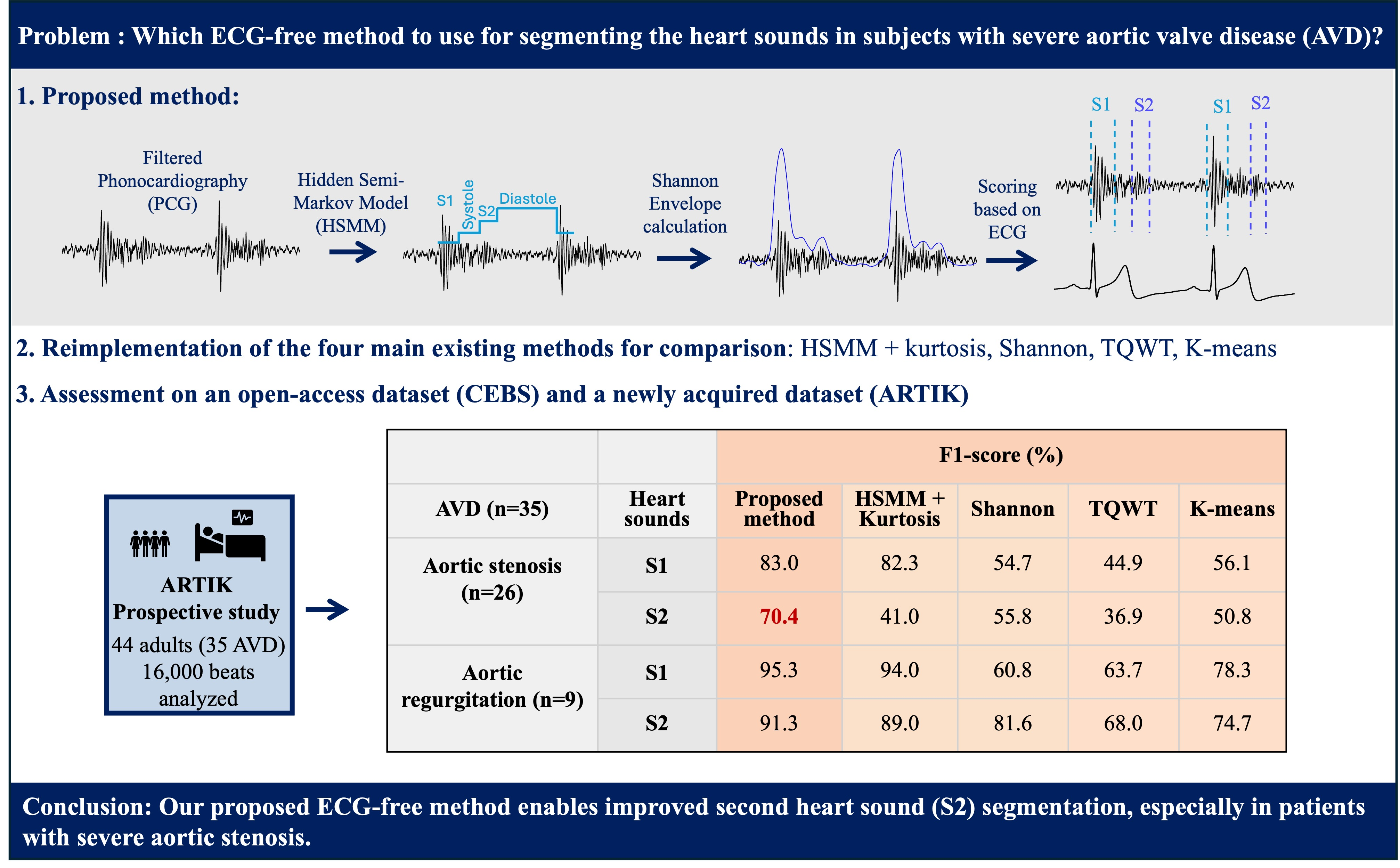 Problem : Which ECG-free method to use for segmenting the heart sounds in subjects with severe aortic valve disease (AVD)?

1. Proposed method:

Filtered Phonocardiography (PCG)

Hidden Semi-Markov Model (HSMM)

S1 Systole S2 Diastole

Shannon Envelope calculation

Scoring based on ECG

S1 S2 S1 S2

2. Reimplementation of the four main existing methods for comparison: HSMM + kurtosis, Shannon, TQWT, K-means

3. Assessment on an open-access dataset (CEBS) and a newly acquired dataset (ARTIK)

ARTIK Prospective study
44 adults (35 AVD)
16,000 beats analyzed

| | | F1-score (%) | | | | |
|---|---|---|---|---|---|---|
| AVD (n=35) | Heart sounds | Proposed method | HSMM + Kurtosis | Shannon | TQWT | K-means |
| Aortic stenosis (n=26) | S1 | 83.0 | 82.3 | 54.7 | 44.9 | 56.1 |
| | S2 | 70.4 | 41.0 | 55.8 | 36.9 | 50.8 |
| Aortic regurgitation (n=9) | S1 | 95.3 | 94.0 | 60.8 | 63.7 | 78.3 |
| | S2 | 91.3 | 89.0 | 81.6 | 68.0 | 74.7 |

Conclusion: Our proposed ECG-free method enables improved second heart sound (S2) segmentation, especially in patients with severe aortic stenosis.